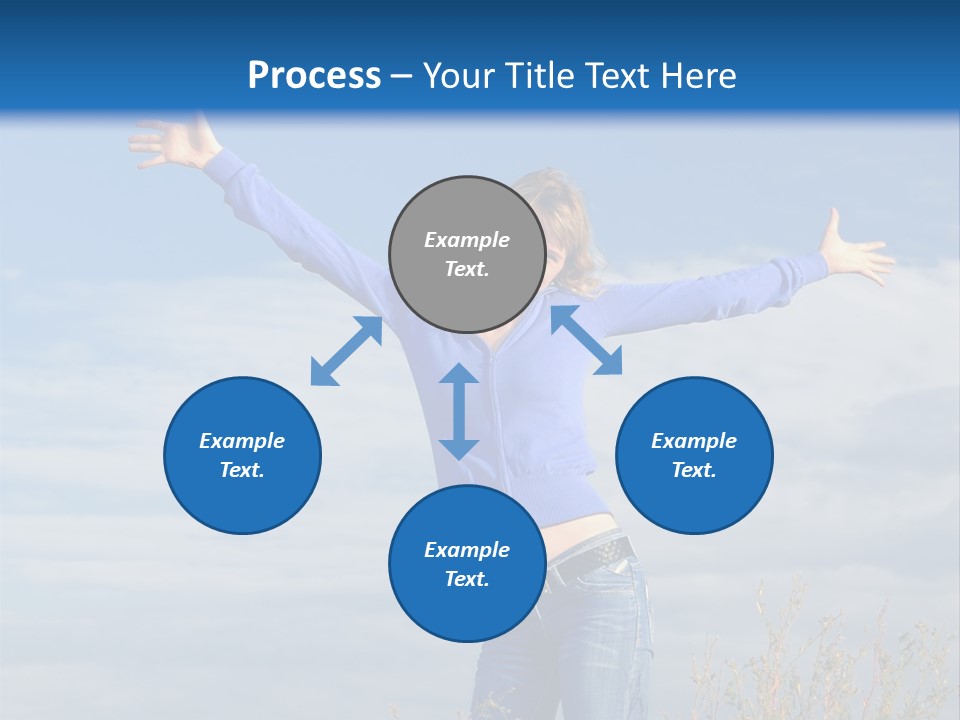 Process – Your Title Text Here

Example Text.

Example Text.

Example Text.

Example Text.